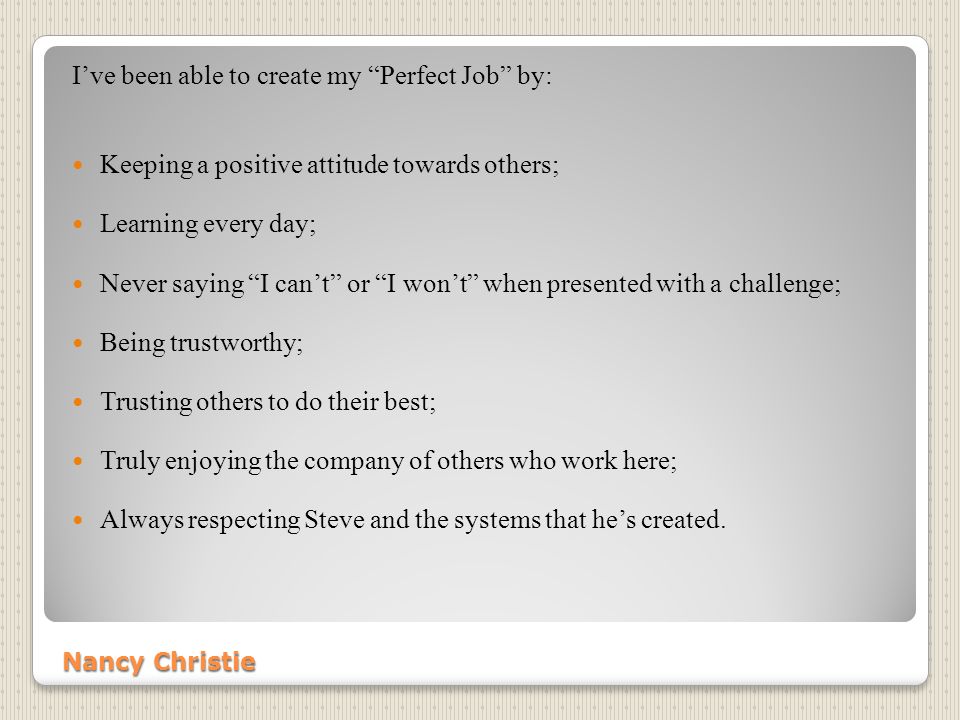 I’ve been able to create my “Perfect Job” by:

- Keeping a positive attitude towards others;
- Learning every day;
- Never saying “I can’t” or “I won’t” when presented with a challenge;
- Being trustworthy;
- Trusting others to do their best;
- Truly enjoying the company of others who work here;
- Always respecting Steve and the systems that he’s created.

Nancy Christie